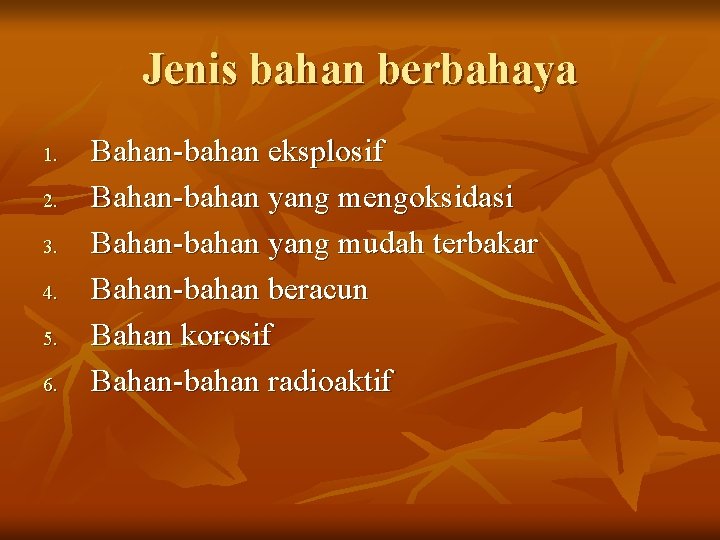 Jenis bahan berbahaya

1. Bahan-bahan eksplosif
2. Bahan-bahan yang mengoksidasi
3. Bahan-bahan yang mudah terbakar
4. Bahan-bahan beracun
5. Bahan korosif
6. Bahan-bahan radioaktif